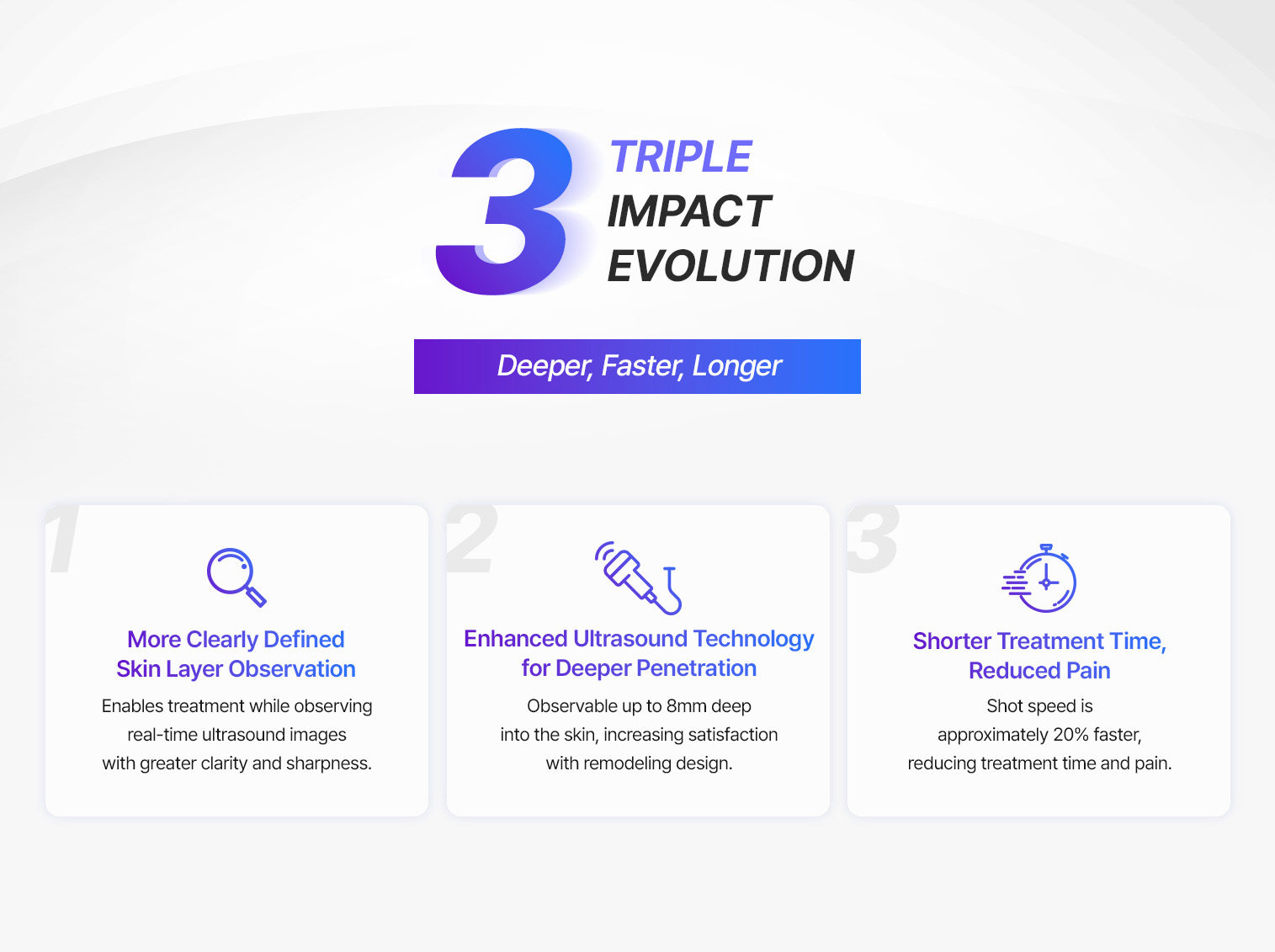 3 TRIPLE IMPACT EVOLUTION

Deeper, Faster, Longer

1

More Clearly Defined Skin Layer Observation

Enables treatment while observing real-time ultrasound images with greater clarity and sharpness.

2

Enhanced Ultrasound Technology for Deeper Penetration

Observable up to 8mm deep into the skin, increasing satisfaction with remodeling design.

3

Shorter Treatment Time, Reduced Pain

Shot speed is approximately 20% faster, reducing treatment time and pain.